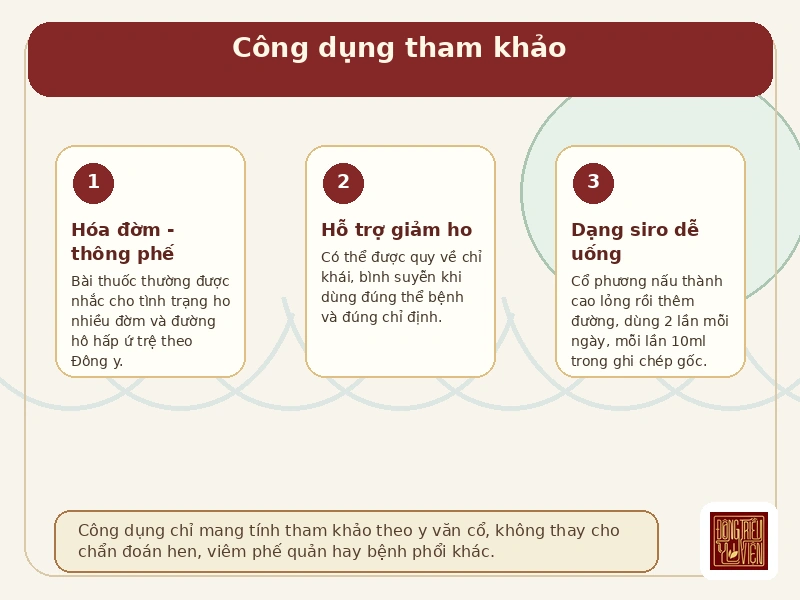 Công dụng tham khảo

1

Hóa đờm - thông phế

Bài thuốc thường được nhắc cho tình trạng ho nhiều đờm và đường hô hấp ứ trệ theo Đông y.

2

Hỗ trợ giảm ho

Có thể được quy về chỉ khái, bình suyễn khi dùng đúng thể bệnh và đúng chỉ định.

3

Dạng siro dễ uống

Cổ phương nấu thành cao lỏng rồi thêm đường, dùng 2 lần mỗi ngày, mỗi lần 10ml trong ghi chép gốc.

Công dụng chỉ mang tính tham khảo theo y văn cổ, không thay cho chẩn đoán hen, viêm phế quản hay bệnh phổi khác.

ĐÔNG TRIỀU Y VIỆN